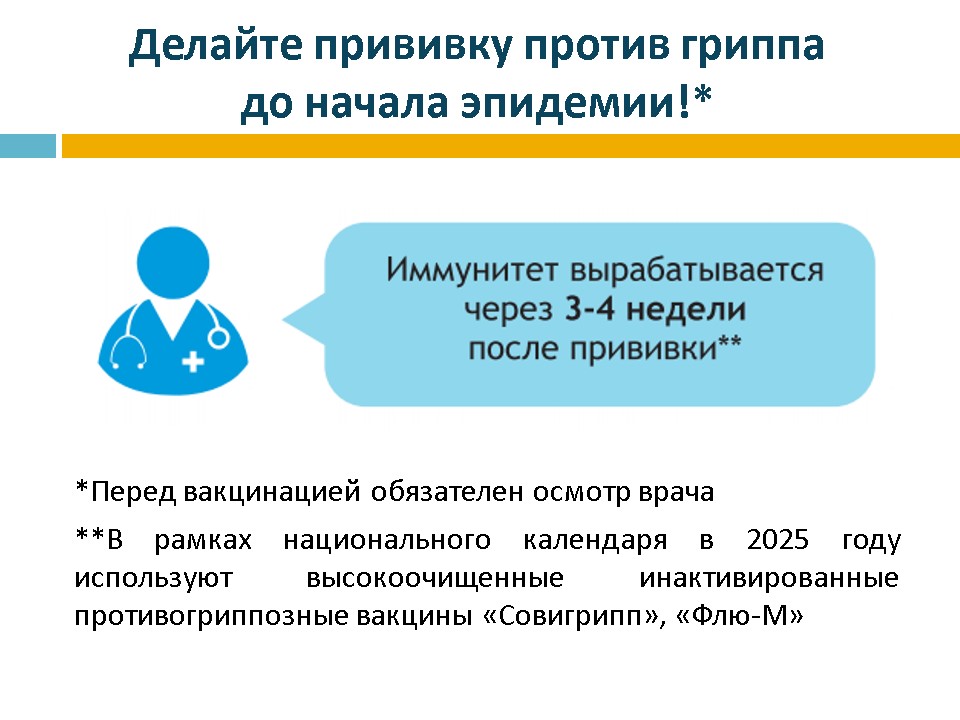 Делайте прививку против гриппа до начала эпидемии!*

Иммунитет вырабатывается через 3-4 недели после прививки**

*Перед вакцинацией обязателен осмотр врача

**В рамках национального календаря в 2025 году используют высокоочищенные инактивированные противогриппозные вакцины «Совигрипп», «Флю-М»